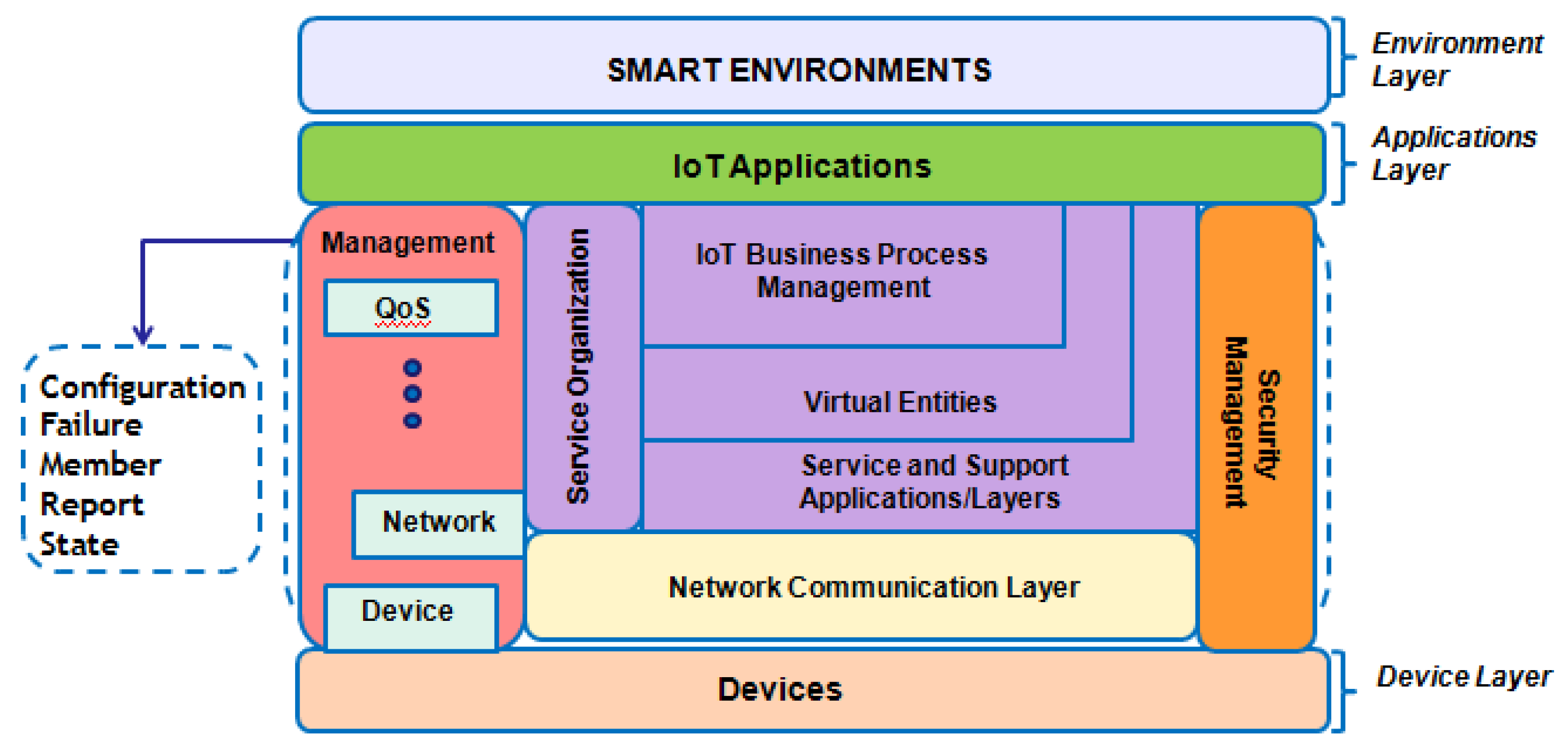 SMART ENVIRONMENTS

Environment Layer

IoT Applications

Applications Layer

Management

QoS

Network

Device

Configuration
Failure
Member
Report
State

Service Organization

IoT Business Process Management

Virtual Entities

Service and Support Applications/Layers

Network Communication Layer

Security Management

Devices

Device Layer